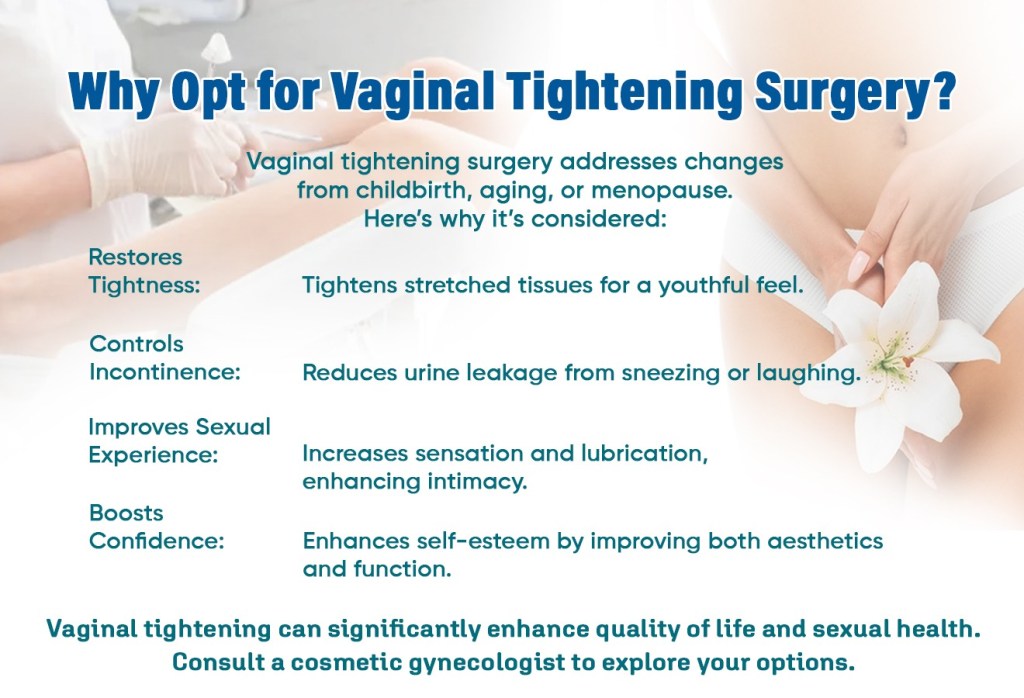 Why Opt for Vaginal Tightening Surgery?

Vaginal tightening surgery addresses changes from childbirth, aging, or menopause. Here's why it's considered:

Restores Tightness: Tightens stretched tissues for a youthful feel.

Controls Incontinence: Reduces urine leakage from sneezing or laughing.

Improves Sexual Experience: Increases sensation and lubrication, enhancing intimacy.

Boosts Confidence: Enhances self-esteem by improving both aesthetics and function.

Vaginal tightening can significantly enhance quality of life and sexual health. Consult a cosmetic gynecologist to explore your options.